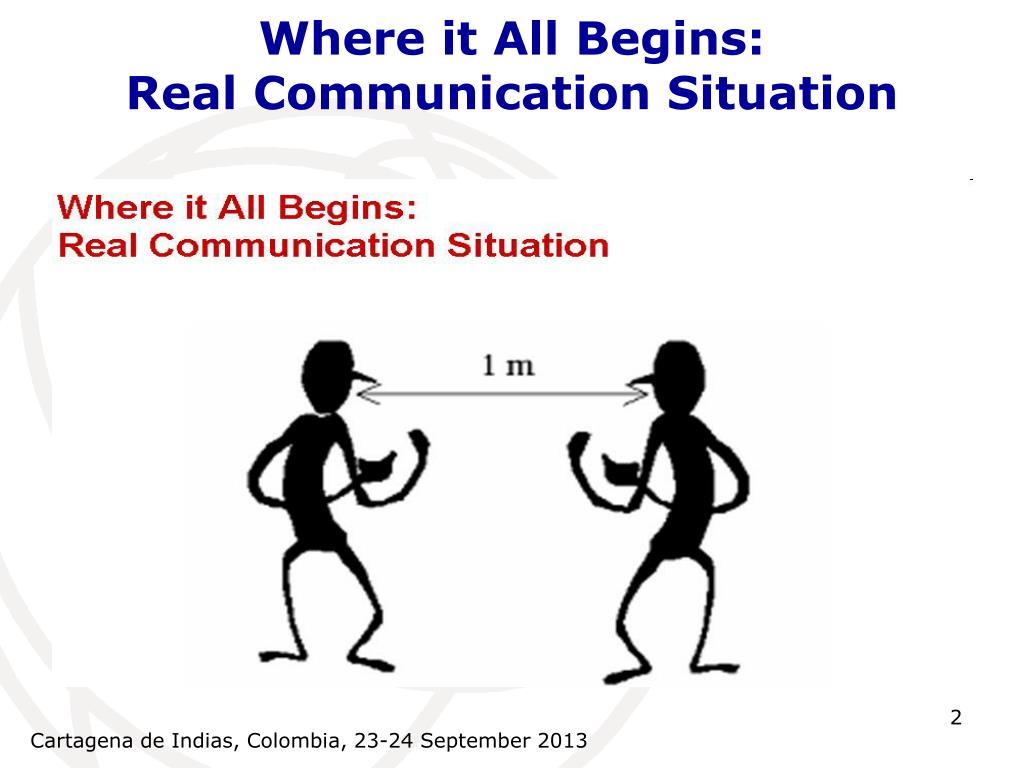 Where it All Begins:
Real Communication Situation

Where it All Begins:
Real Communication Situation

1 m

2

Cartagena de Indias, Colombia, 23-24 September 2013